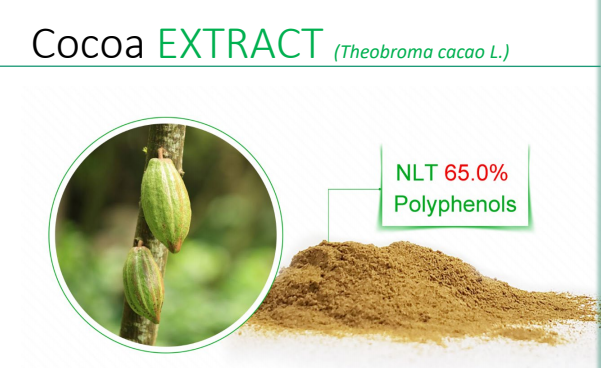 Cocoa EXTRACT (Theobroma cacao L.)

NLT 65.0% Polyphenols